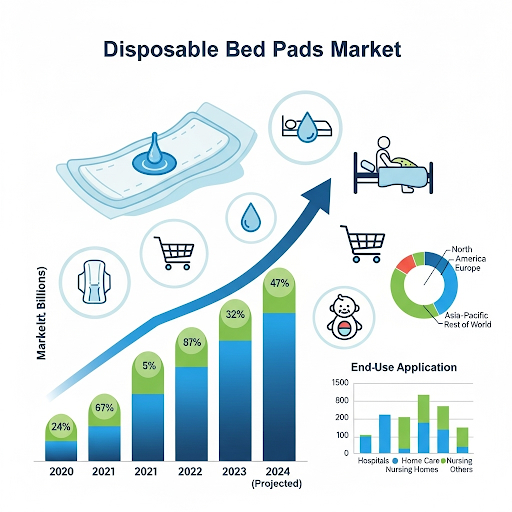 Disposable Bed Pads Market

Markelrt, Billions)

24%
67%
5%
87%
32%
47%

2020
2021
2021
2022
2023
2024
(Projected)

North America
Europe
Asia-Pacific
Rest of World

End-Use Application

1500
800
200
100
0

Hospitals
Home Care
Nursing
Nursing Homes
Others